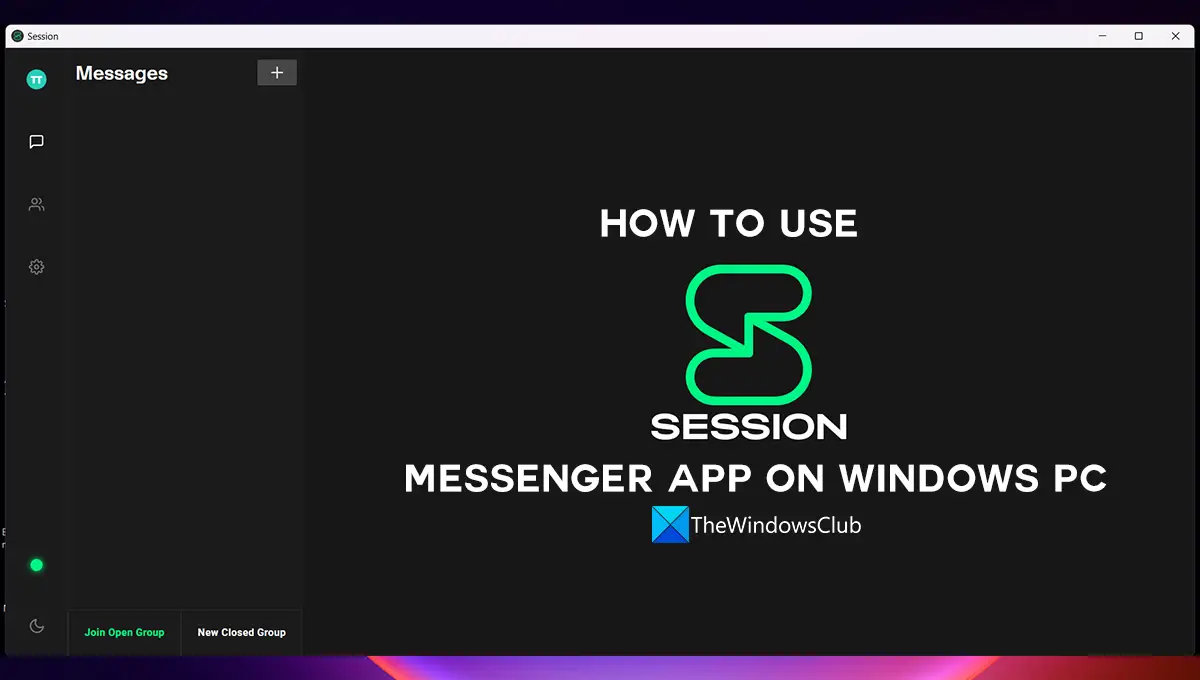 Session

TT

Messages

+

HOW TO USE

SESSION

MESSENGER APP ON WINDOWS PC

TheWindowsClub

Join Open Group

New Closed Group